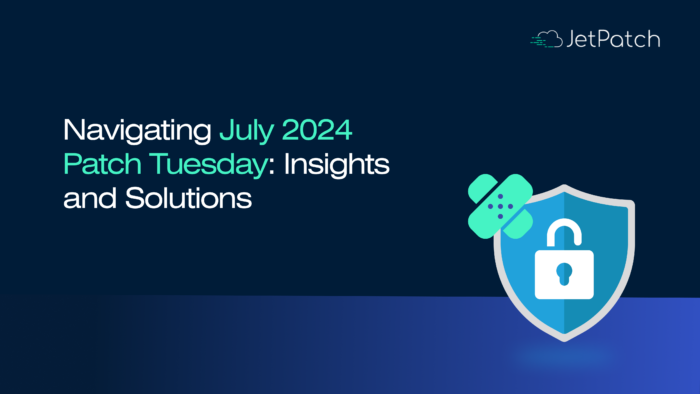 JetPatch

Navigating July 2024 Patch Tuesday: Insights and Solutions